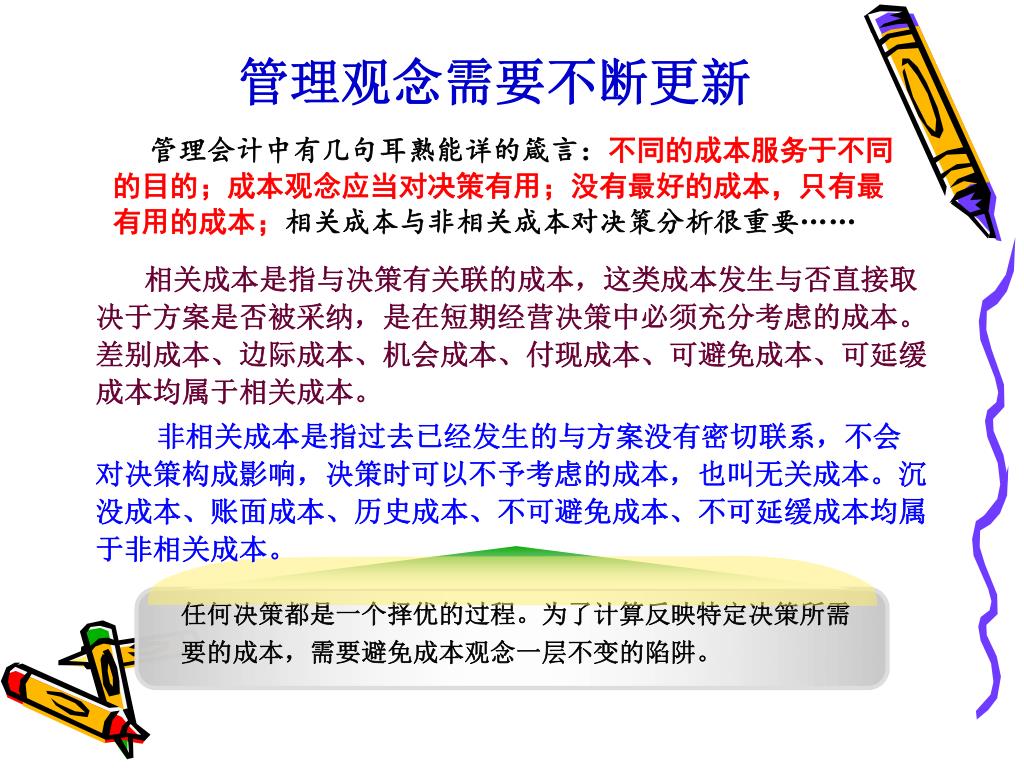 管理观念需要不断更新

管理会计中有几句耳熟能详的箴言：不同的成本服务于不同的目的；成本观念应当对决策有用；没有最好的成本，只有最有用的成本；相关成本与非相关成本对决策分析很重要……

相关成本是指与决策有关联的成本，这类成本发生与否直接取决于方案是否被采纳，是在短期经营决策中必须充分考虑的成本。差别成本、边际成本、机会成本、付现成本、可避免成本、可延缓成本均属于相关成本。

非相关成本是指过去已经发生的与方案没有密切联系，不会对决策构成影响，决策时可以不予考虑的成本，也叫无关成本。沉没成本、账面成本、历史成本、不可避免成本、不可延缓成本均属于非相关成本。

任何决策都是一个择优的过程。为了计算反映特定决策所需要的成本，需要避免成本观念一层不变的陷阱。